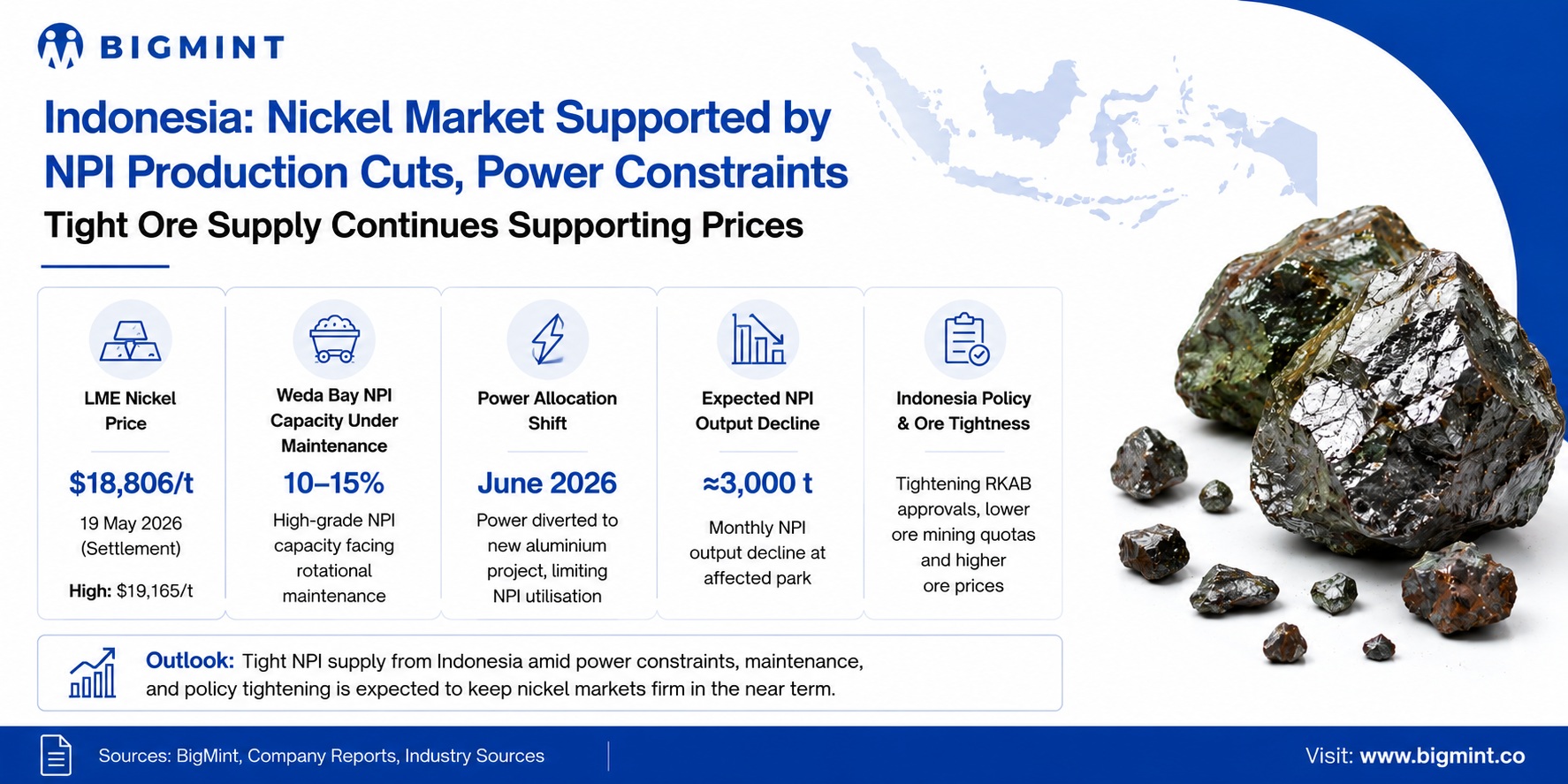 BIGMINT

Indonesia: Nickel Market Supported by NPI Production Cuts, Power Constraints

Tight Ore Supply Continues Supporting Prices

LME Nickel Price

$18,806/t

19 May 2026 (Settlement)

High: $19,165/t

Weda Bay NPI Capacity Under Maintenance

10–15%

High-grade NPI capacity facing rotational maintenance

Power Allocation Shift

June 2026

Power diverted to new aluminium project, limiting NPI utilisation

Expected NPI Output Decline

≈3,000 t

Monthly NPI output decline at affected park

Indonesia Policy & Ore Tightness

Tightening RKAB approvals, lower ore mining quotas and higher ore prices

Outlook: Tight NPI supply from Indonesia amid power constraints, maintenance, and policy tightening is expected to keep nickel markets firm in the near term.

Sources: BigMint, Company Reports, Industry Sources

Visit: www.bigmint.co